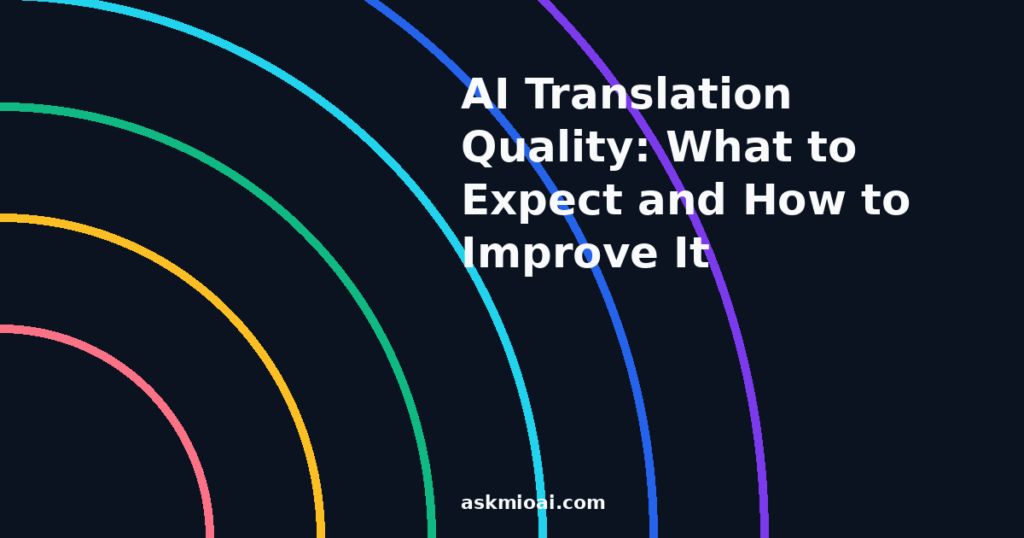 AI Translation Quality: What to Expect and How to Improve It

askmioai.com